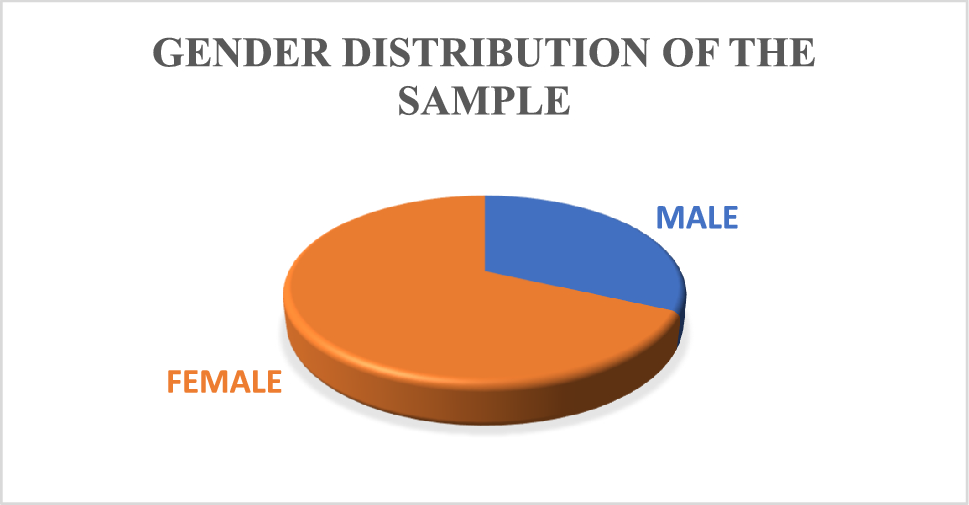 GENDER DISTRIBUTION OF THE SAMPLE

MALE

FEMALE